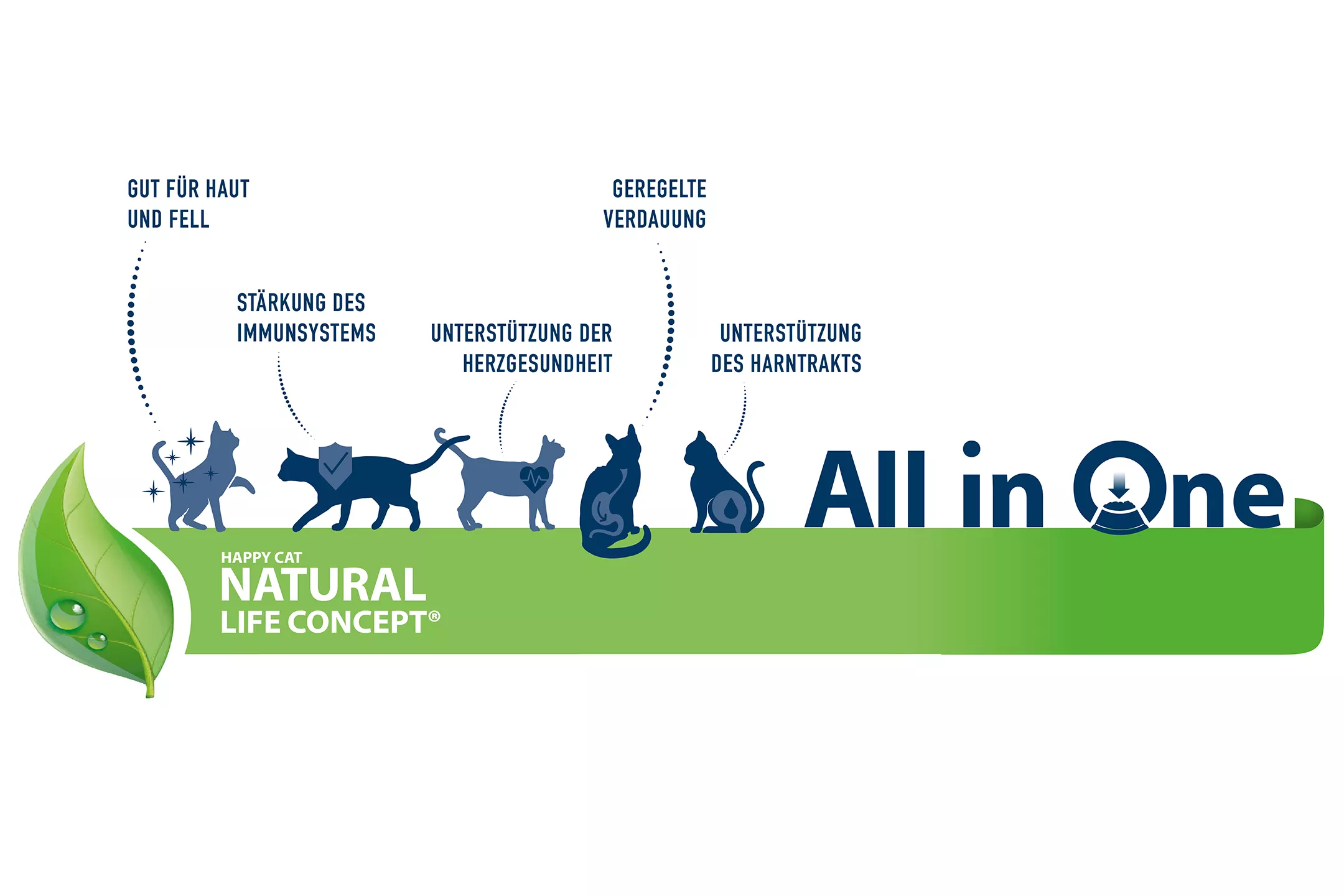 GUT FÜR HAUT UND FELL

STÄRKUNG DES IMMUNSYSTEMS

UNTERSTÜTZUNG DER HERZGESUNDHEIT

GEREGELTE VERDAUUNG

UNTERSTÜTZUNG DES HARNTRAKTS

All in One

HAPPY CAT
NATURAL
LIFE CONCEPT®